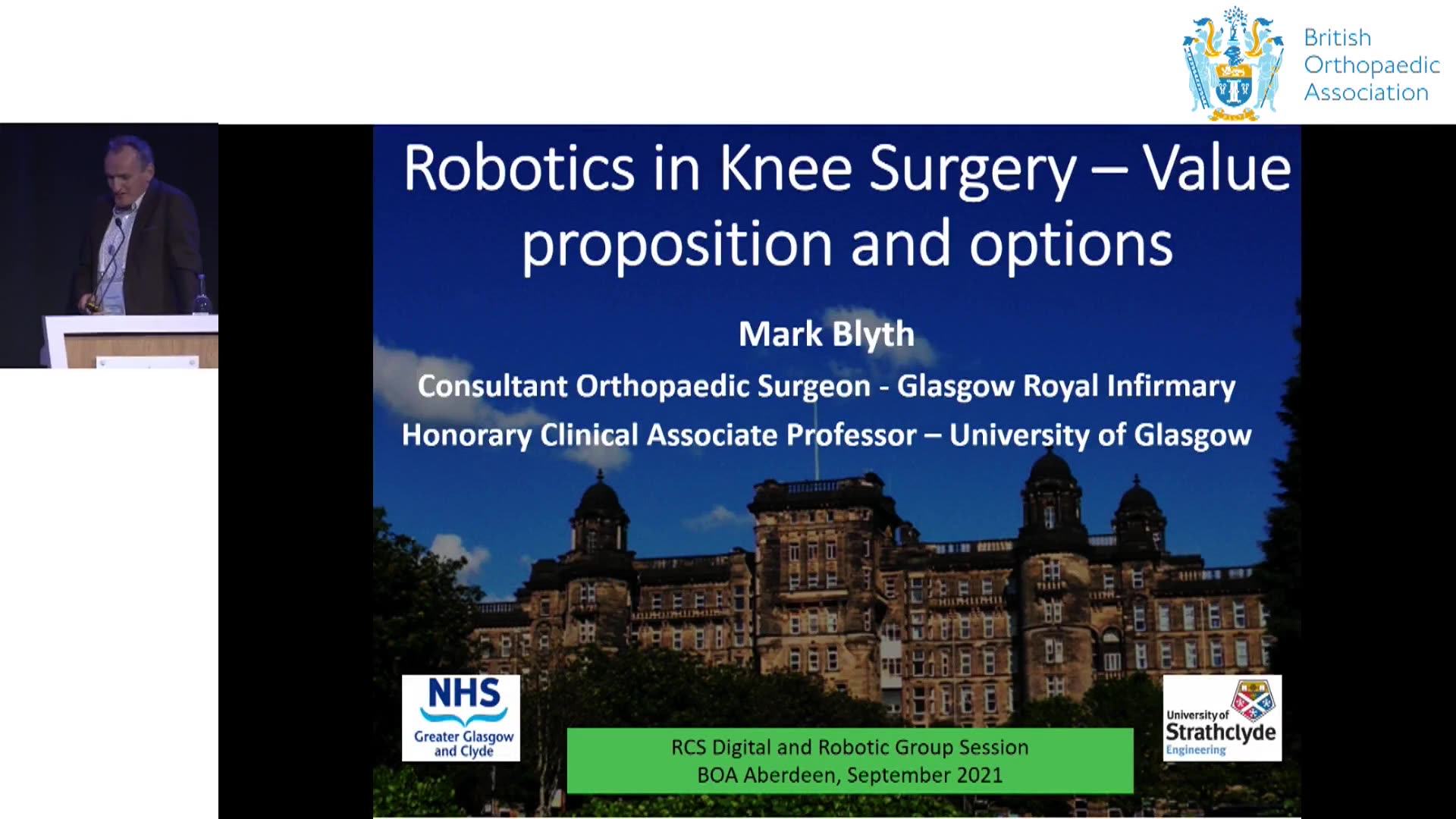 British Orthopaedic Association

Robotics in Knee Surgery – Value proposition and options

Mark Blyth

Consultant Orthopaedic Surgeon - Glasgow Royal Infirmary

Honorary Clinical Associate Professor – University of Glasgow

NHS
Greater Glasgow and Clyde

RCS Digital and Robotic Group Session
BOA Aberdeen, September 2021

University of Strathclyde Engineering